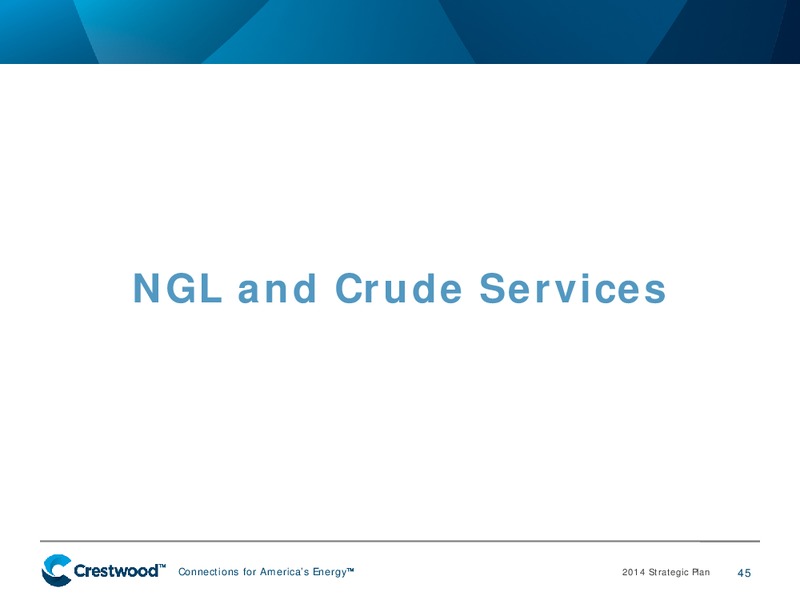 NGL and Crude Services

Crestwood™ Connections for America's Energy™ 2014 Strategic Plan 45